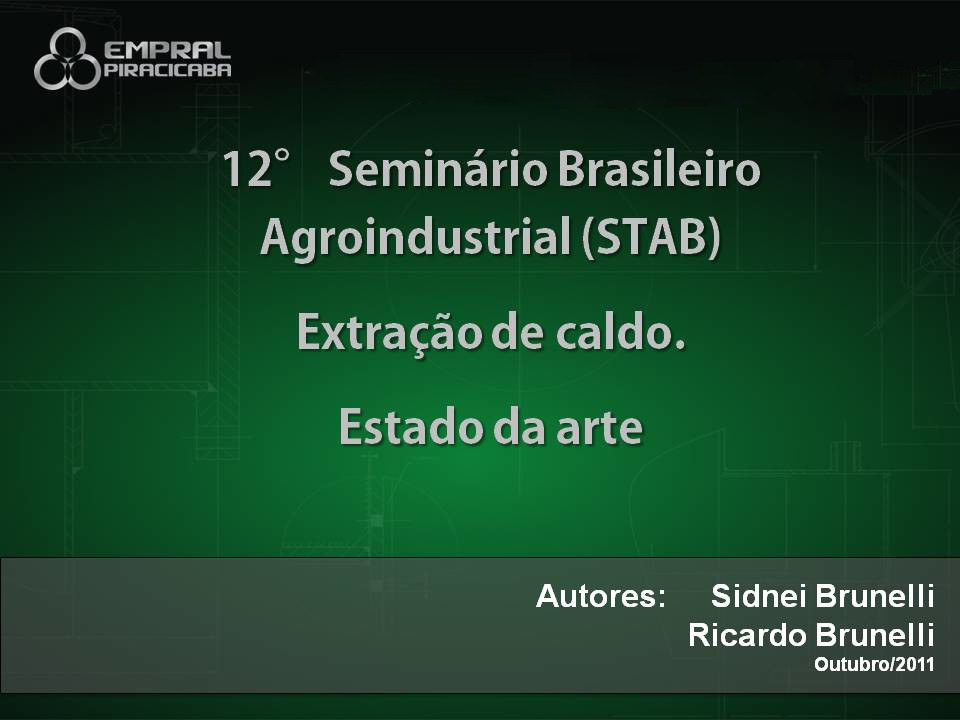 EMPRAL PIRACICABA

12° Seminário Brasileiro Agroindustrial (STAB)

Extração de caldo.

Estado da arte

Autores: Sidnei Brunelli
Ricardo Brunelli
Outubro/2011